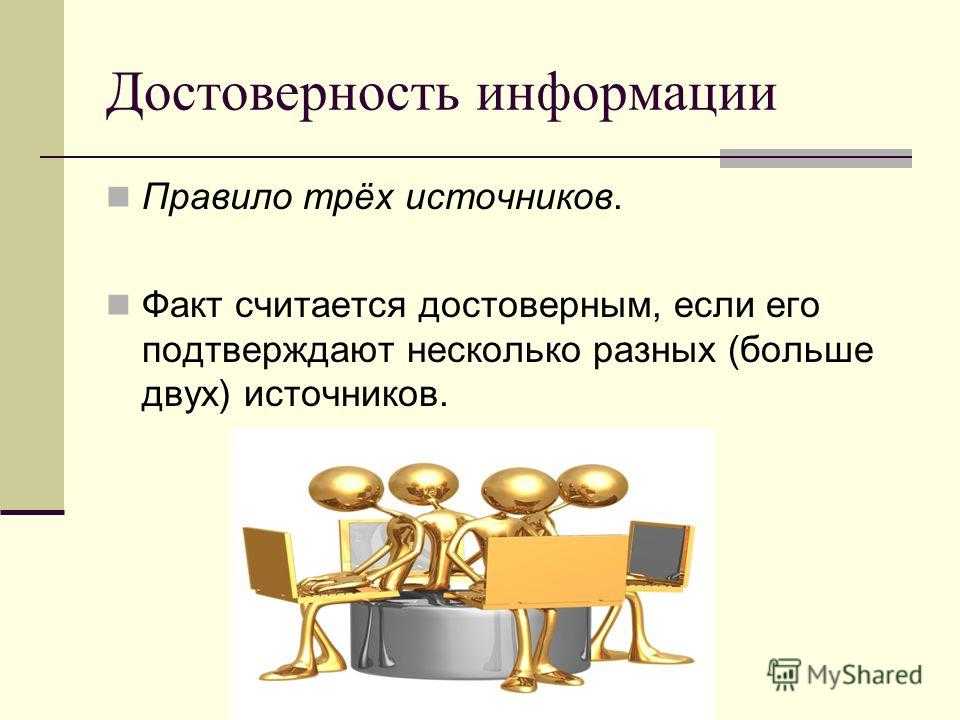 Достоверность информации

Правило трёх источников.

Факт считается достоверным, если его подтверждают несколько разных (больше двух) источников.

MyShared